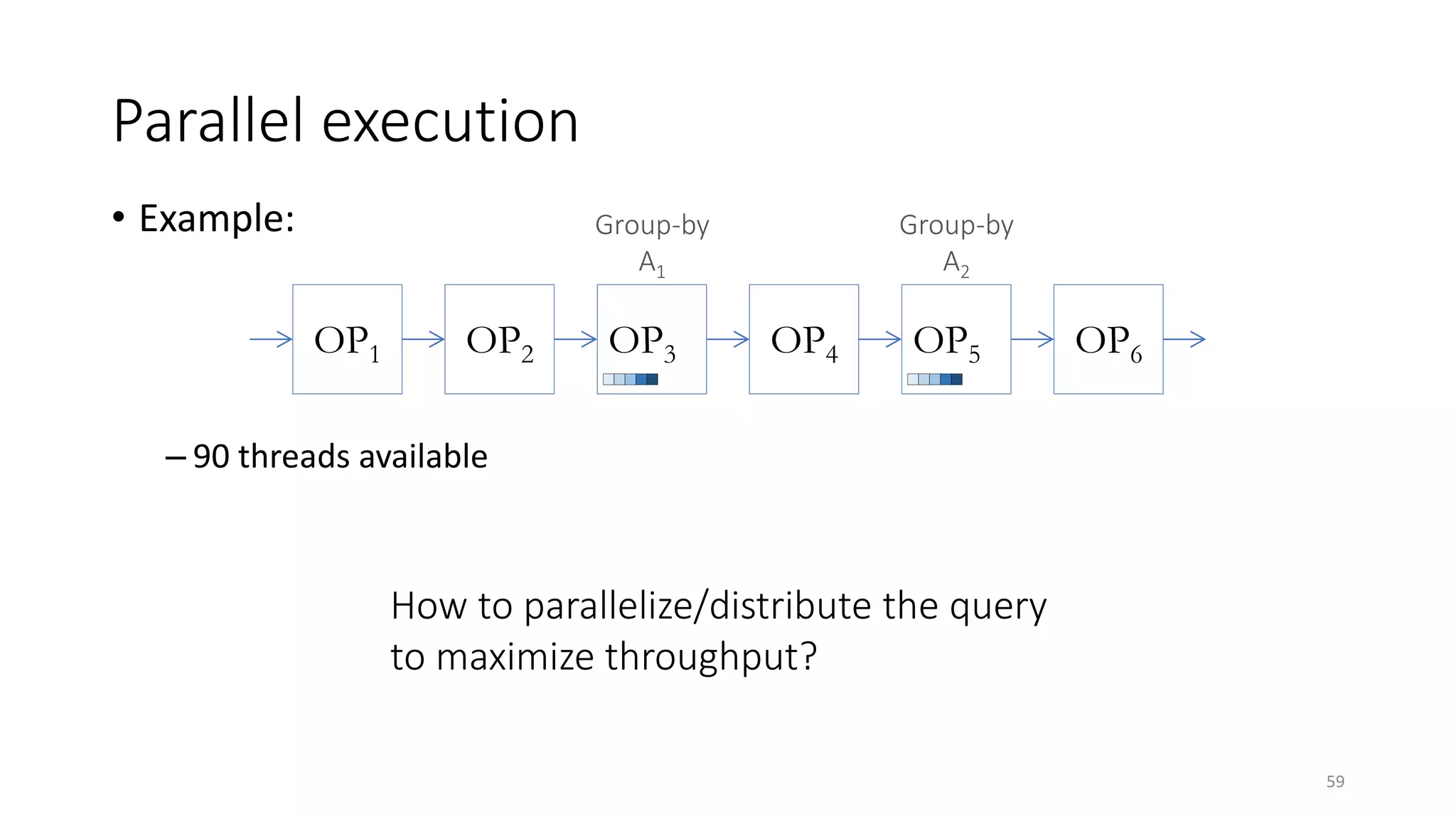 Parallel execution

• Example:

Group-by $A_1$

Group-by $A_2$

$OP_1$ $OP_2$ $OP_3$ $OP_4$ $OP_5$ $OP_6$

– 90 threads available

How to parallelize/distribute the query to maximize throughput?

59